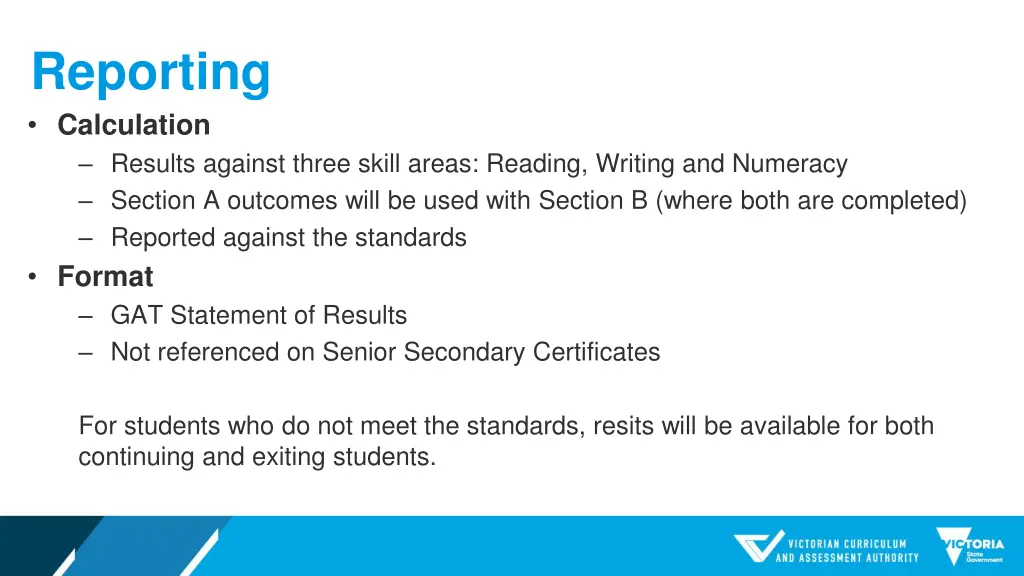 Reporting

• Calculation
– Results against three skill areas: Reading, Writing and Numeracy
– Section A outcomes will be used with Section B (where both are completed)
– Reported against the standards
• Format
– GAT Statement of Results
– Not referenced on Senior Secondary Certificates

For students who do not meet the standards, resits will be available for both continuing and exiting students.

VICTORIAN CURRICULUM AND ASSESSMENT AUTHORITY

VICTORIA State Government